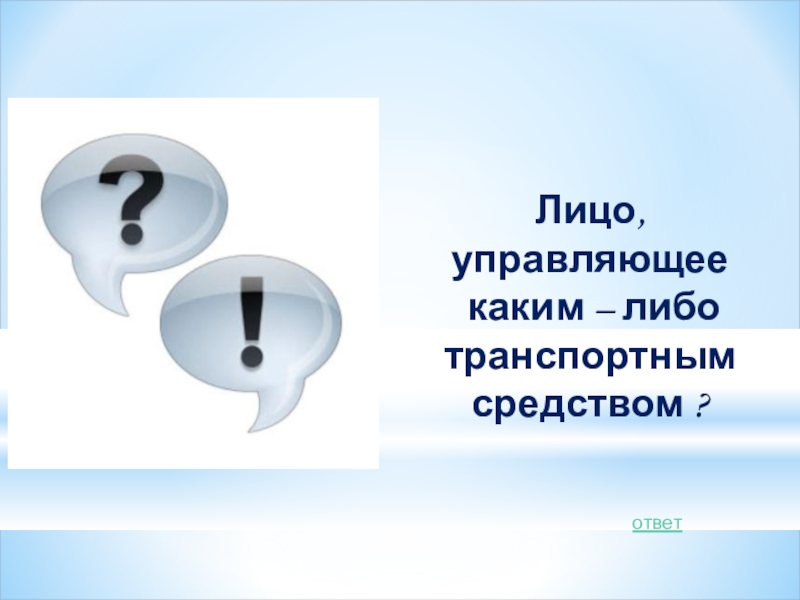 ?

!

Лицо, управляющее каким – либо транспортным средством ?

ответ